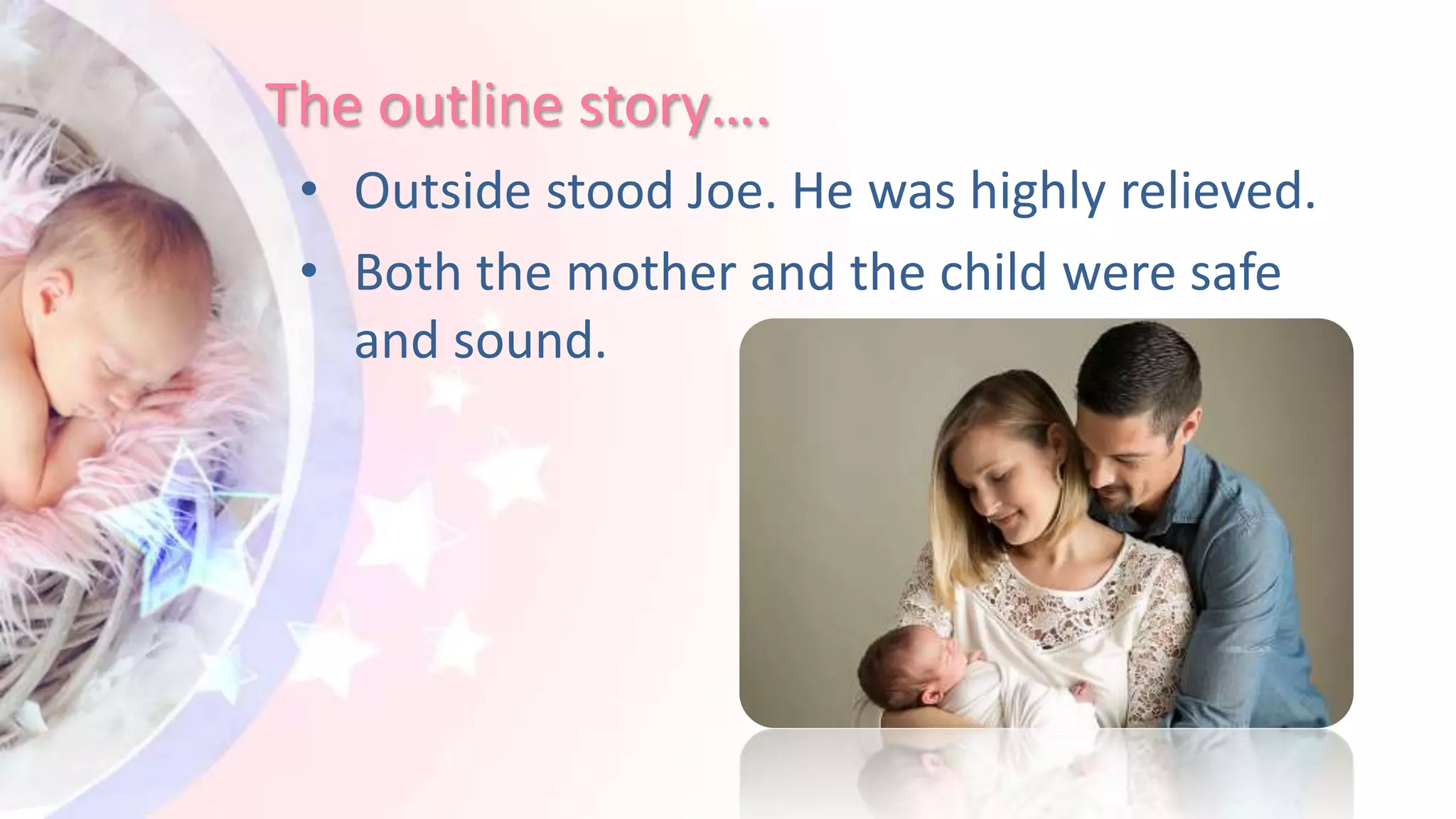 The outline story….

• Outside stood Joe. He was highly relieved.
• Both the mother and the child were safe and sound.